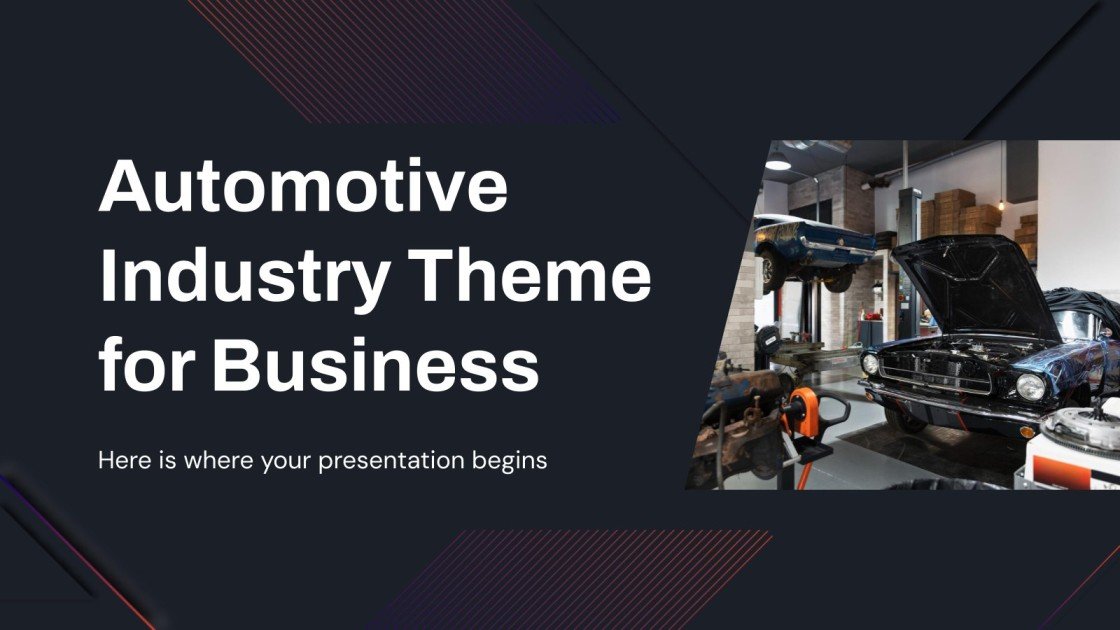 Automotive Industry Theme for Business

Here is where your presentation begins